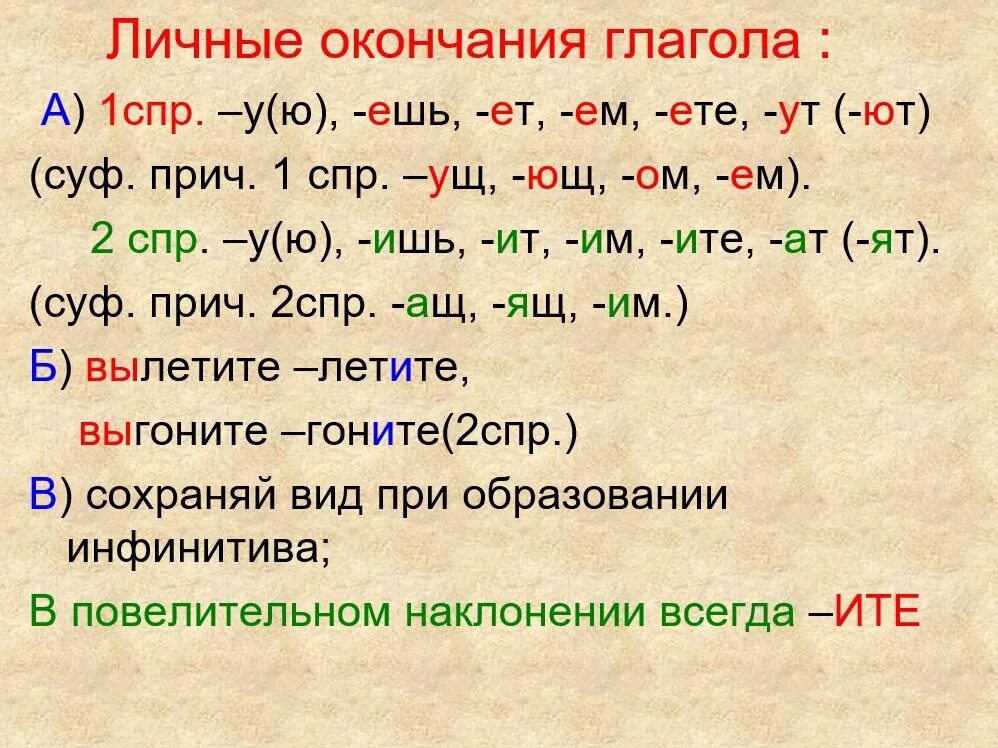 Личные окончания глагола :

А) 1спр. –у(ю), -ешь, -ет, -ем, -ете, -ут (-ют)
(суф. прич. 1 спр. –ущ, -ющ, -ом, -ем).

2 спр. –у(ю), -ишь, -ит, -им, -ите, -ат (-ят).
(суф. прич. 2спр. -ащ, -ящ, -им.)

Б) вылетите –летите,
выгоните –гоните(2спр.)

В) сохраняй вид при образовании инфинитива;

В повелительном наклонении всегда –ИТЕ